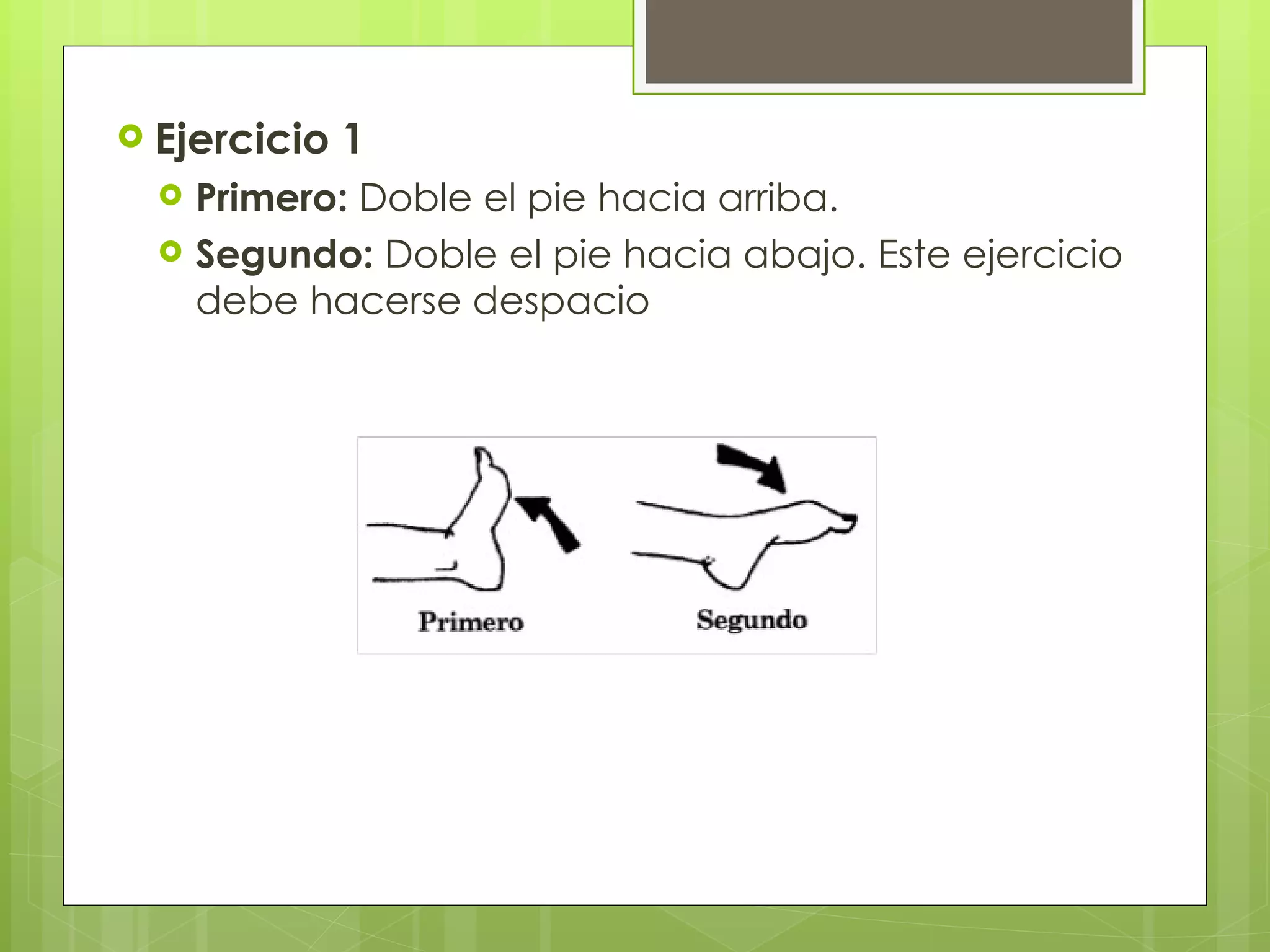 Ejercicio 1

Primero: Doble el pie hacia arriba.

Segundo: Doble el pie hacia abajo. Este ejercicio debe hacerse despacio

Primero

Segundo